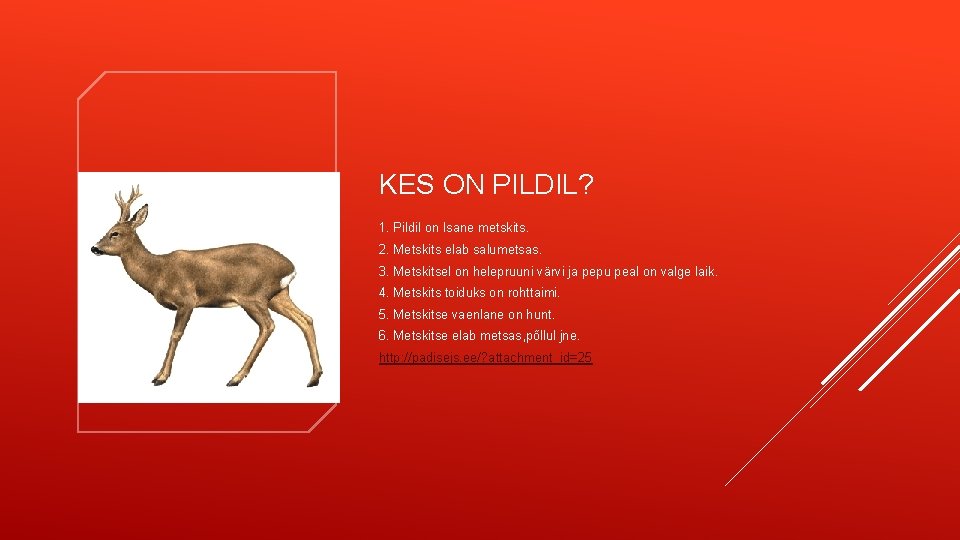 KES ON PILDIL?

1. Pildil on Isane metskits.
2. Metskits elab salumetsas.
3. Metskitsel on helepruuni värvi ja pepu peal on valge laik.
4. Metskits toiduks on rohttaimi.
5. Metskitse vaenlane on hunt.
6. Metskitse elab metsas,põllul jne.
http://padisejs.ee/?attachment_id=25